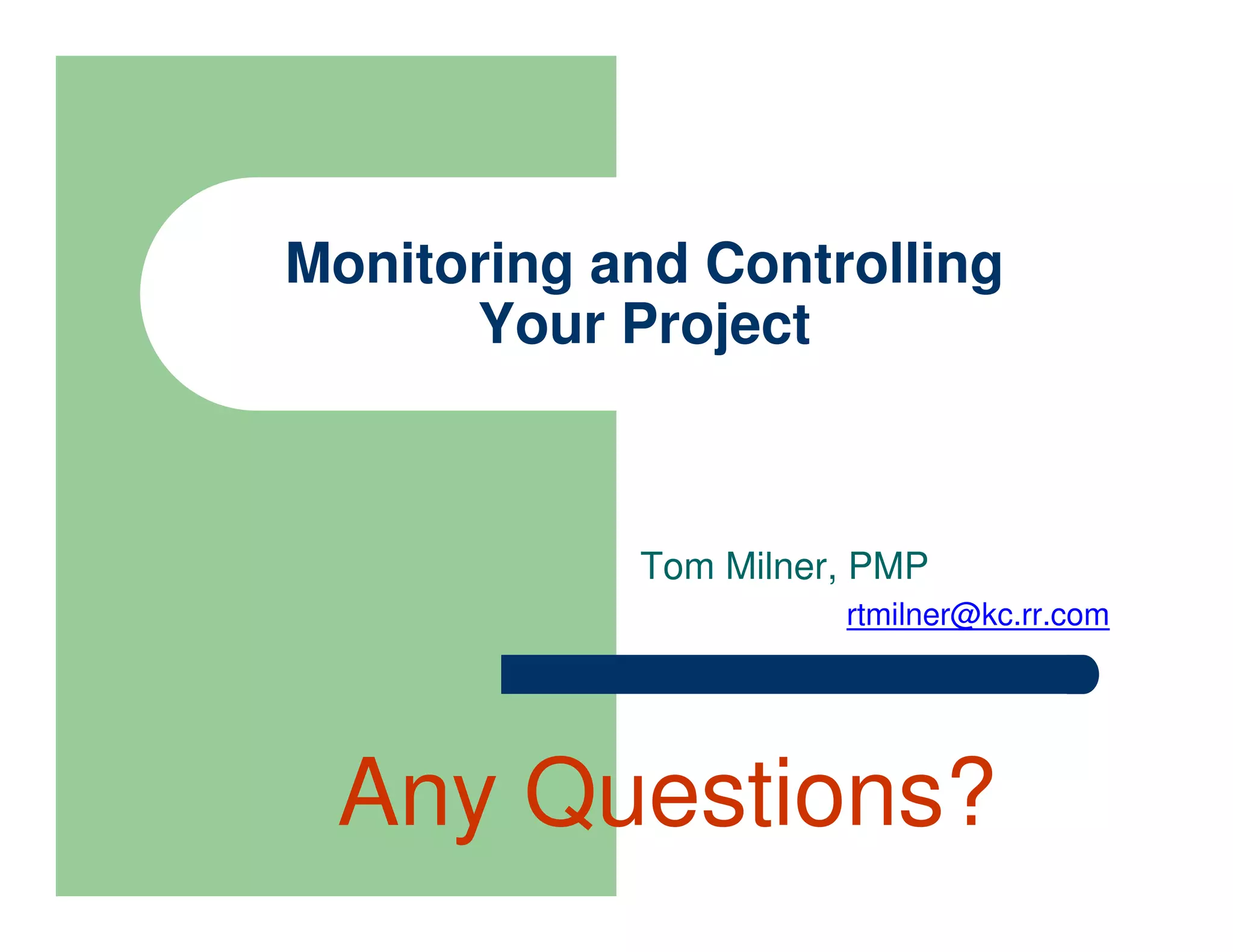 Monitoring and Controlling Your Project

Tom Milner, PMP

rtmilner@kc.rr.com

Any Questions?